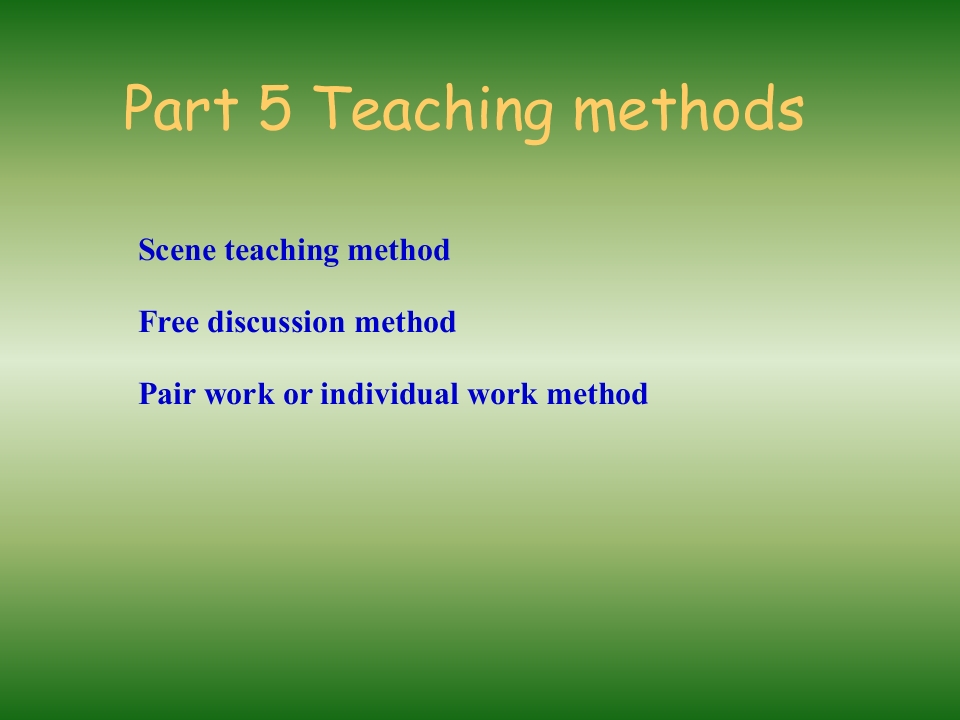 Part 5 Teaching methods

Scene teaching method

Free discussion method

Pair work or individual work method